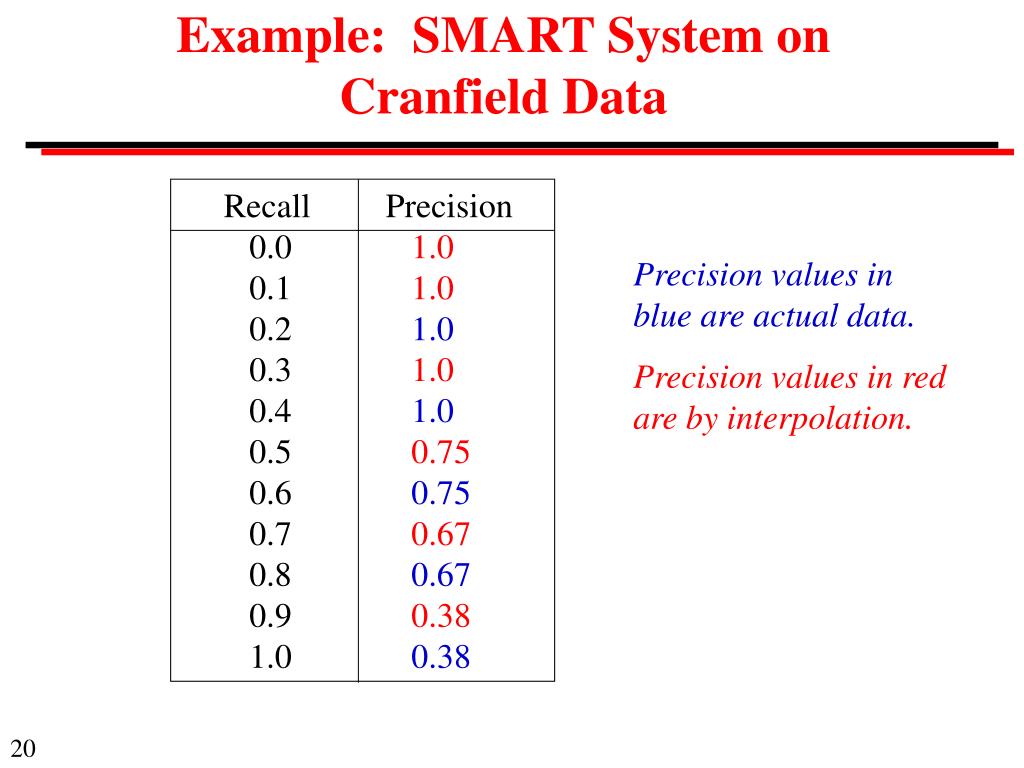 Example: SMART System on Cranfield Data

| Recall | Precision |
|---|---|
| 0.0 | 1.0 |
| 0.1 | 1.0 |
| 0.2 | 1.0 |
| 0.3 | 1.0 |
| 0.4 | 1.0 |
| 0.5 | 0.75 |
| 0.6 | 0.75 |
| 0.7 | 0.67 |
| 0.8 | 0.67 |
| 0.9 | 0.38 |
| 1.0 | 0.38 |

Precision values in blue are actual data.

Precision values in red are by interpolation.

20